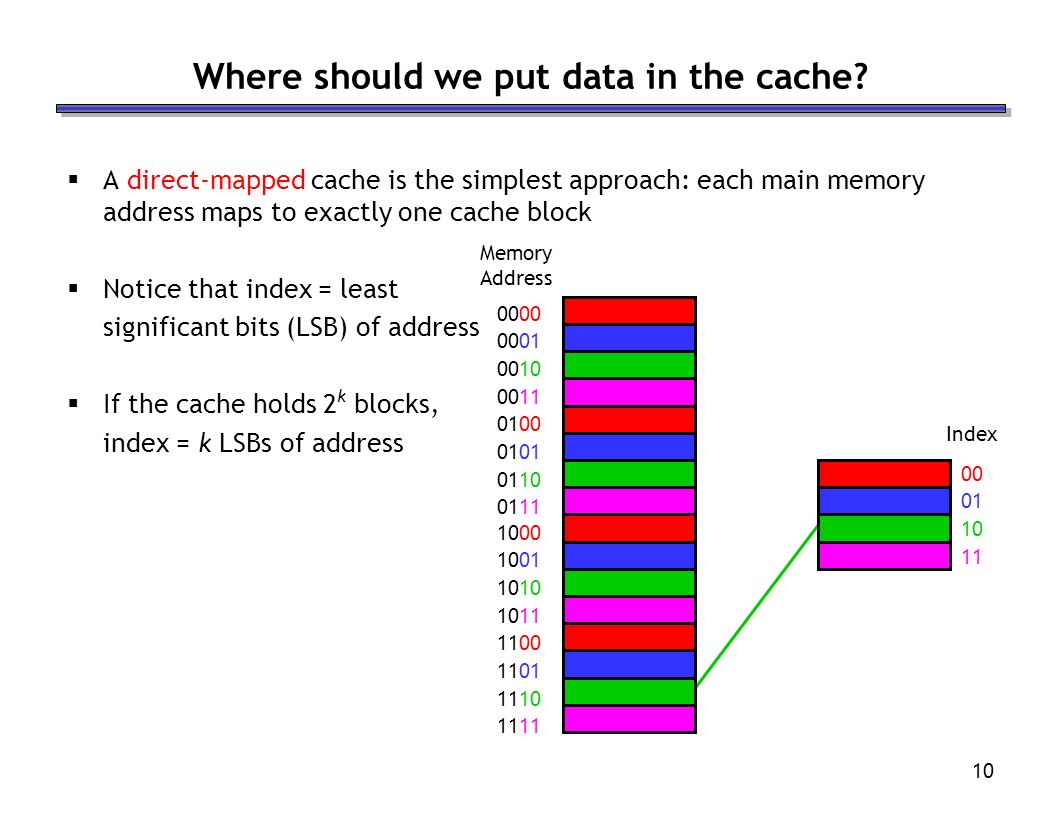 Where should we put data in the cache?

▪ A direct-mapped cache is the simplest approach: each main memory address maps to exactly one cache block

▪ Notice that index = least significant bits (LSB) of address

▪ If the cache holds $2^k$ blocks, index = $k$ LSBs of address

Memory Address

0000
0001
0010
0011
0100
0101
0110
0111
1000
1001
1010
1011
1100
1101
1110
1111

Index

00
01
10
11

10